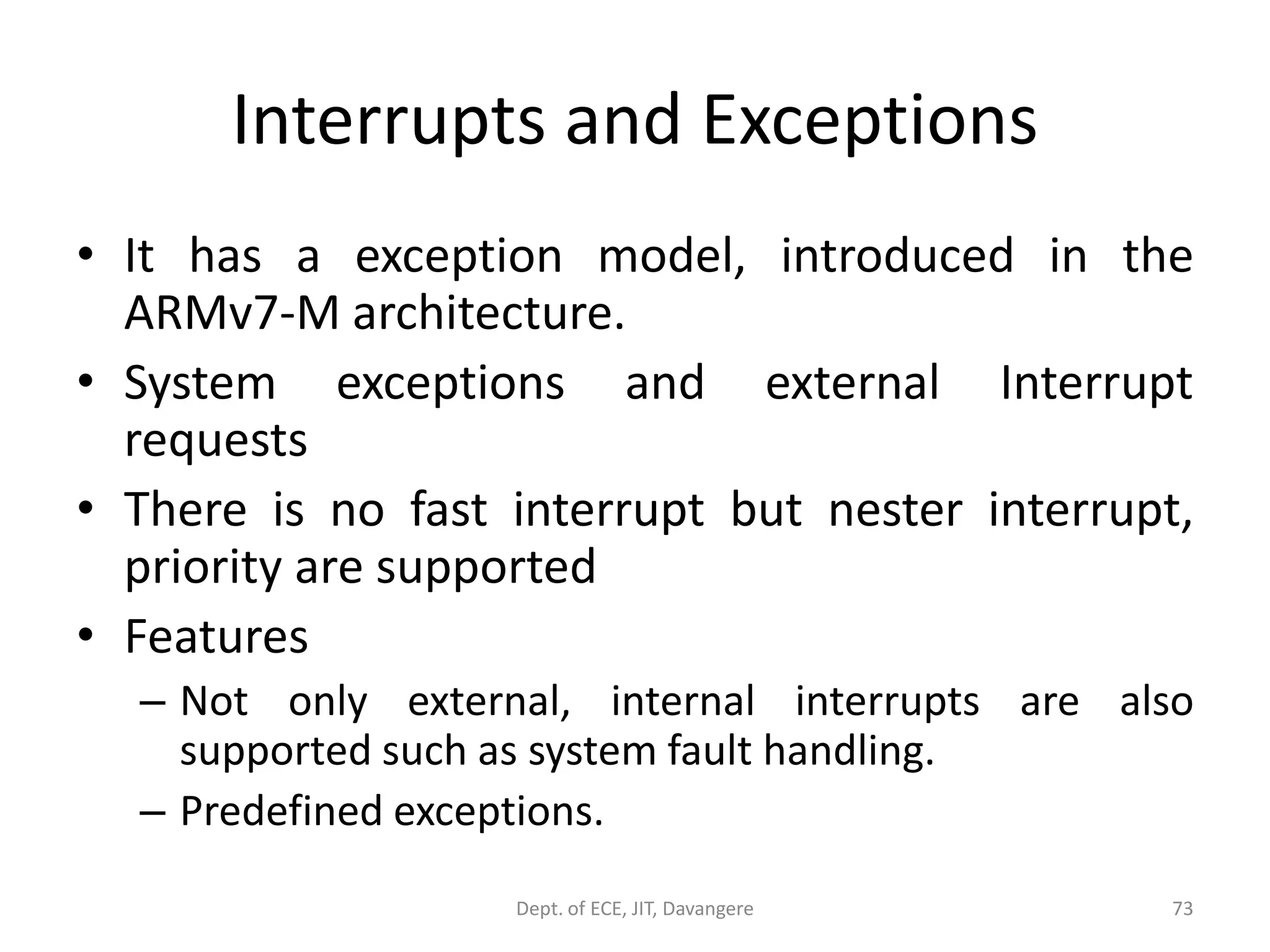 Interrupts and Exceptions

• It has a exception model, introduced in the ARMv7-M architecture.
• System exceptions and external Interrupt requests
• There is no fast interrupt but nester interrupt, priority are supported
• Features
– Not only external, internal interrupts are also supported such as system fault handling.
– Predefined exceptions.

Dept. of ECE, JIT, Davangere

73